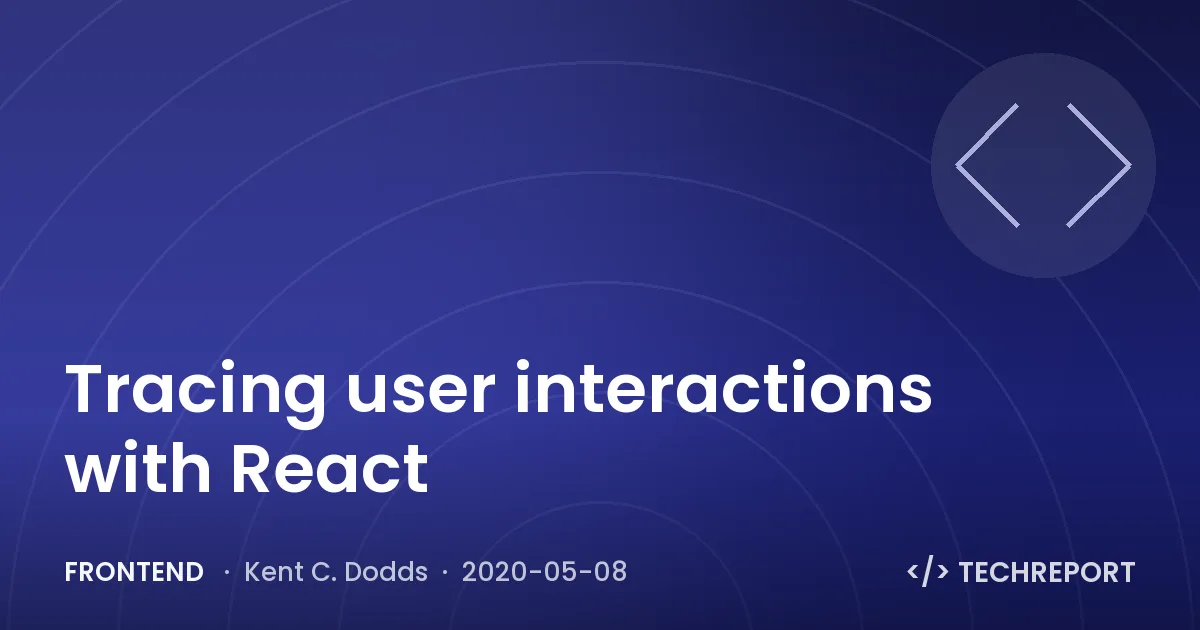 Tracing user interactions with React

FRONTEND · Kent C. Dodds · 2020-05-08

</> TECHREPORT